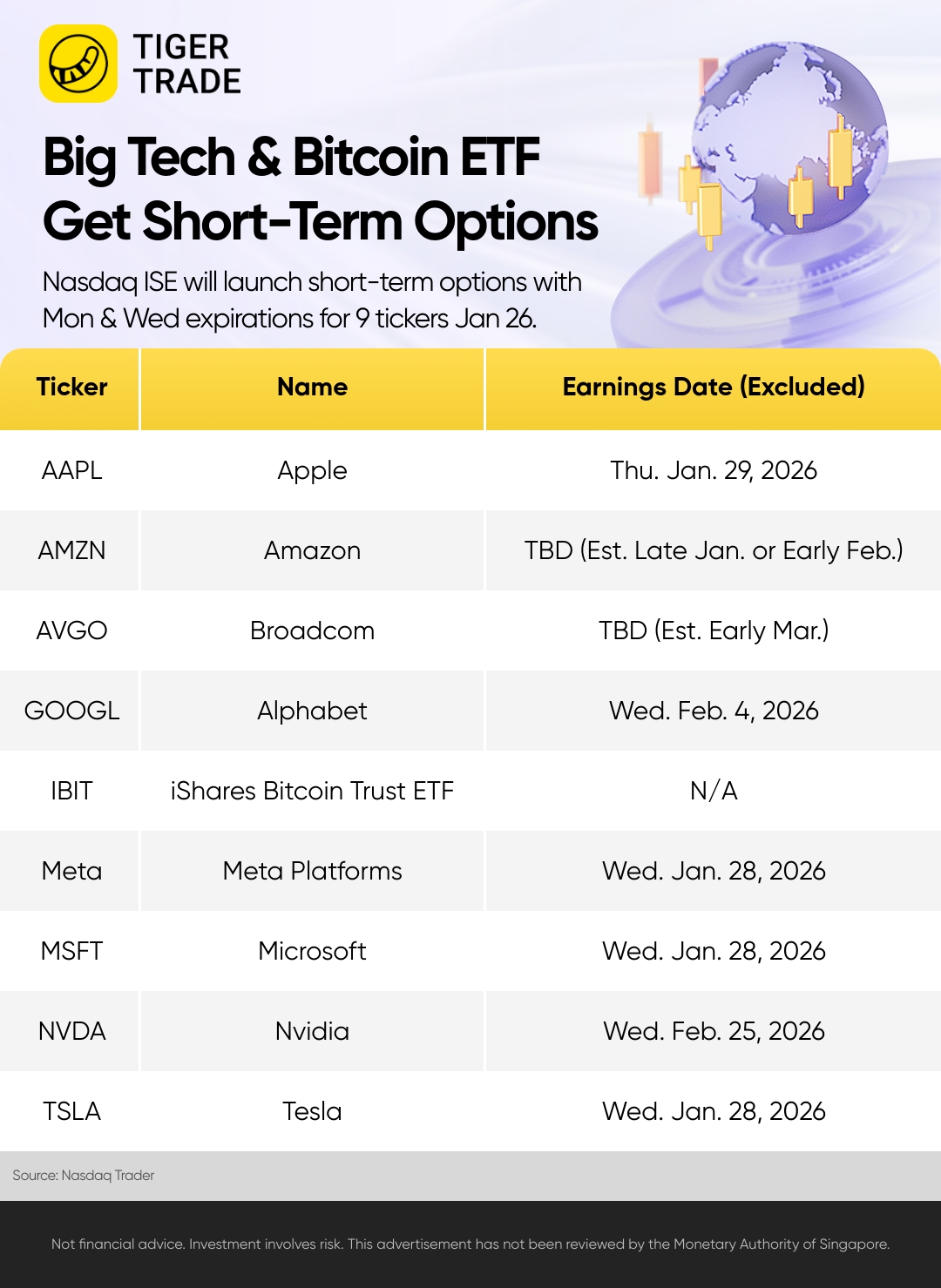 TIGER TRADE

Big Tech & Bitcoin ETF Get Short-Term Options

Nasdaq ISE will launch short-term options with Mon & Wed expirations for 9 tickers Jan 26.

| Ticker | Name | Earnings Date (Excluded) |
|---|---|---|
| AAPL | Apple | Thu. Jan. 29, 2026 |
| AMZN | Amazon | TBD (Est. Late Jan. or Early Feb.) |
| AVGO | Broadcom | TBD (Est. Early Mar.) |
| GOOGL | Alphabet | Wed. Feb. 4, 2026 |
| IBIT | iShares Bitcoin Trust ETF | N/A |
| Meta | Meta Platforms | Wed. Jan. 28, 2026 |
| MSFT | Microsoft | Wed. Jan. 28, 2026 |
| NVDA | Nvidia | Wed. Feb. 25, 2026 |
| TSLA | Tesla | Wed. Jan. 28, 2026 |

Source: Nasdaq Trader

Not financial advice. Investment involves risk. This advertisement has not been reviewed by the Monetary Authority of Singapore.